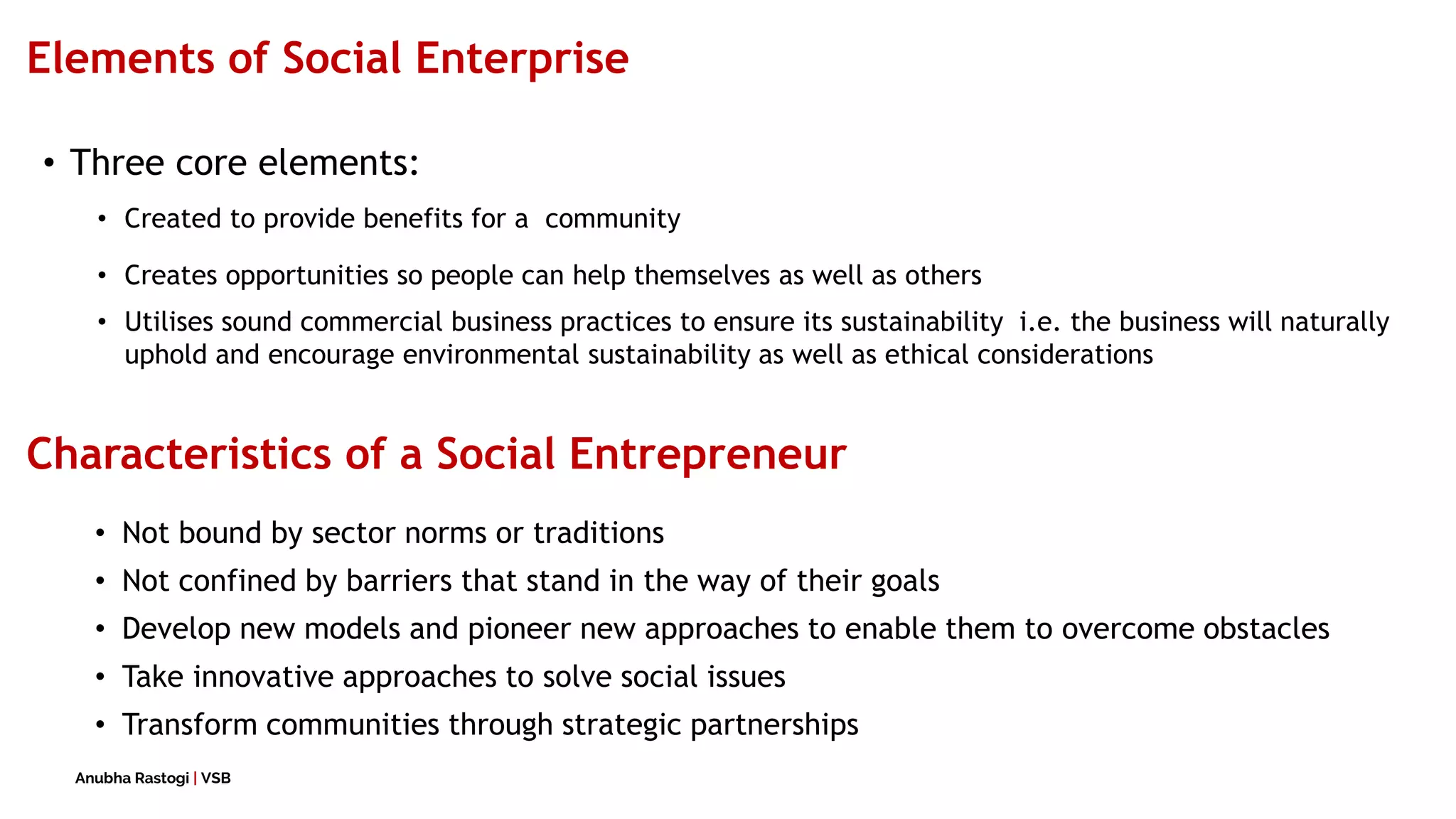 Elements of Social Enterprise

• Three core elements:

• Created to provide benefits for a community

• Creates opportunities so people can help themselves as well as others

• Utilises sound commercial business practices to ensure its sustainability i.e. the business will naturally uphold and encourage environmental sustainability as well as ethical considerations

Characteristics of a Social Entrepreneur

• Not bound by sector norms or traditions
• Not confined by barriers that stand in the way of their goals
• Develop new models and pioneer new approaches to enable them to overcome obstacles
• Take innovative approaches to solve social issues
• Transform communities through strategic partnerships

Anubha Rastogi | VSB